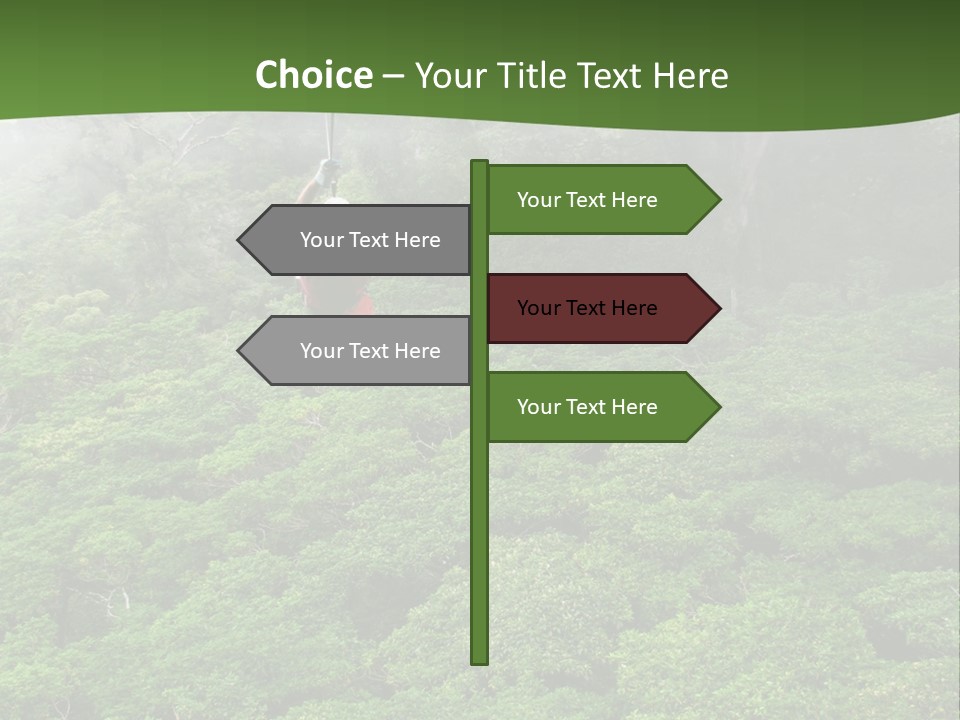 Choice – Your Title Text Here

Your Text Here

Your Text Here

Your Text Here

Your Text Here

Your Text Here